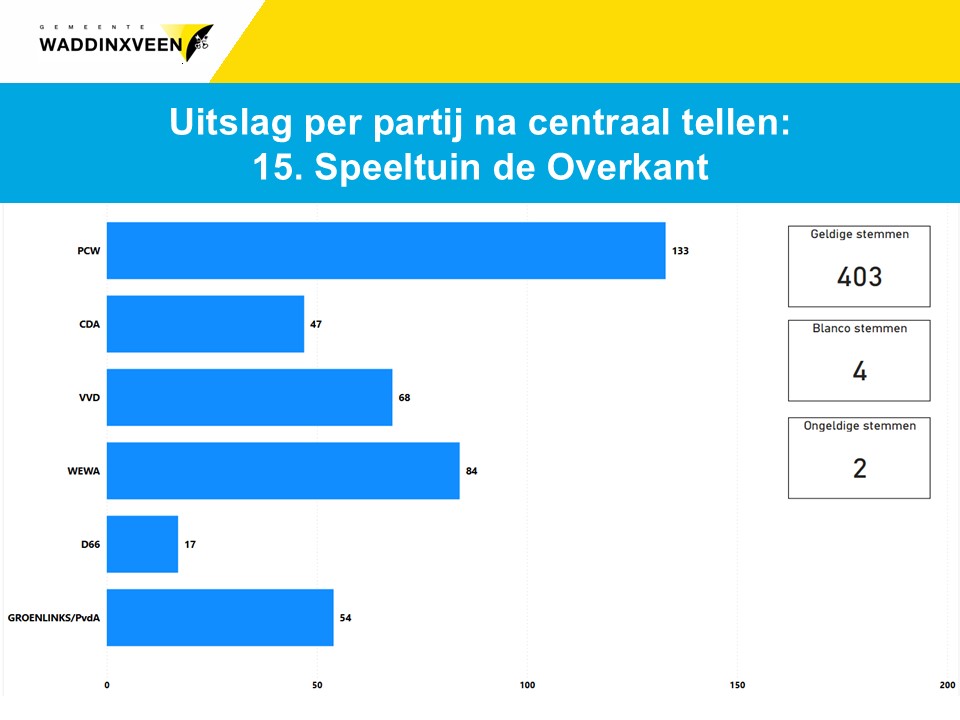 GEMEENTE WADDINXVEEN

Uitslag per partij na centraal tellen:
15. Speeltuin de Overkant

PCW 133
CDA 47
VVD 68
WEWA 84
D66 17
GROENLINKS/PvdA 54

0 50 100 150 200

Geldige stemmen
403

Blanco stemmen
4

Ongeldige stemmen
2